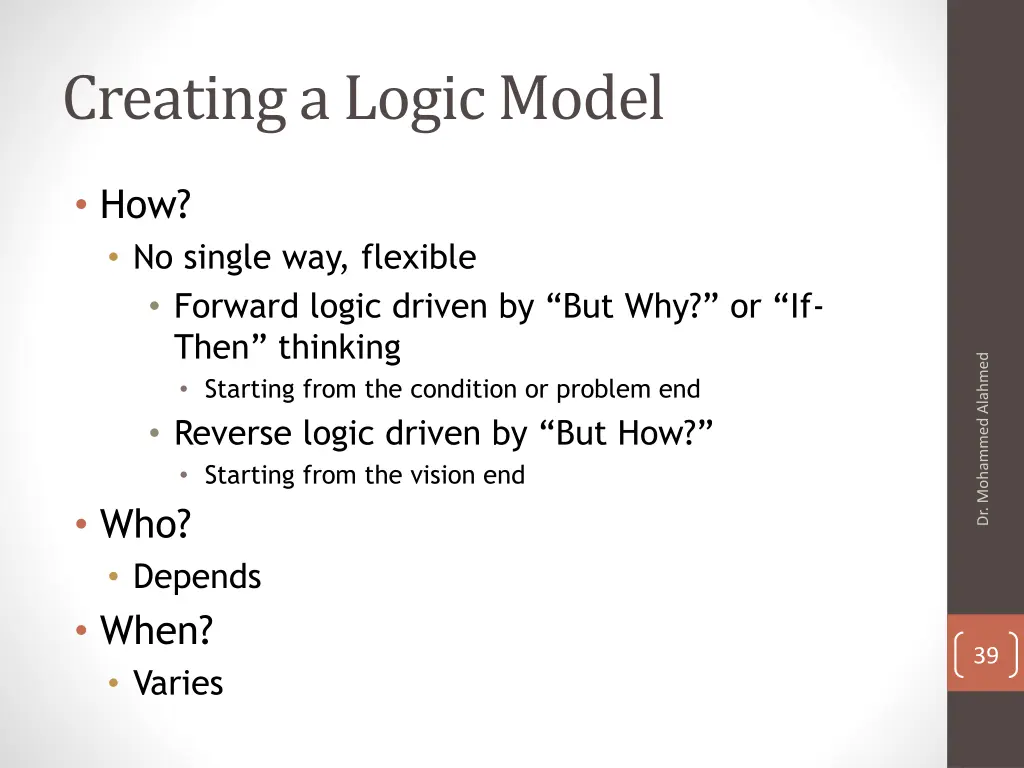 Creating a Logic Model

• How?
 • No single way, flexible
  • Forward logic driven by “But Why?” or “If-Then” thinking
   • Starting from the condition or problem end
  • Reverse logic driven by “But How?”
   • Starting from the vision end
• Who?
 • Depends
• When?
 • Varies

Dr. Mohammed Alahmed

39